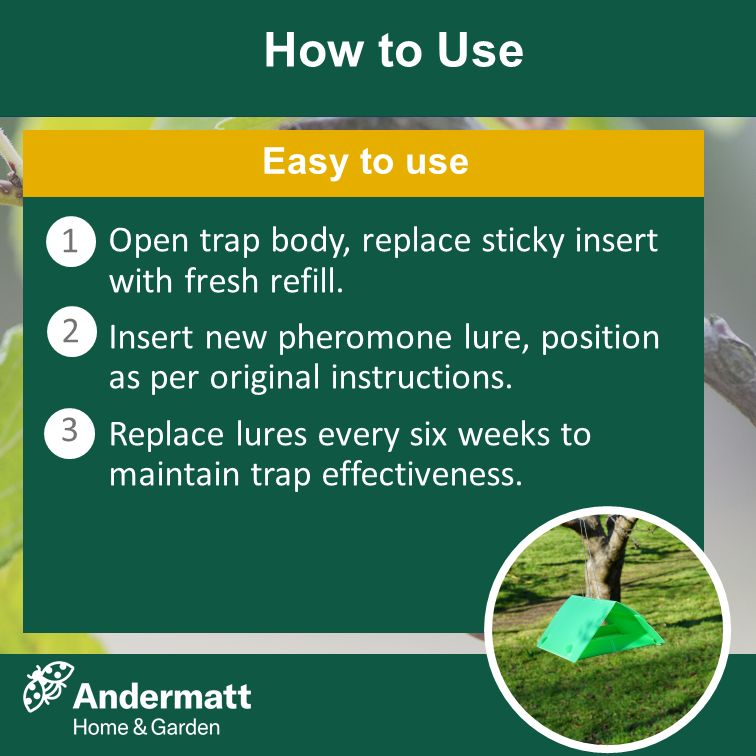 How to Use

Easy to use

1 Open trap body, replace sticky insert with fresh refill.

2 Insert new pheromone lure, position as per original instructions.

3 Replace lures every six weeks to maintain trap effectiveness.

Andermatt
Home & Garden